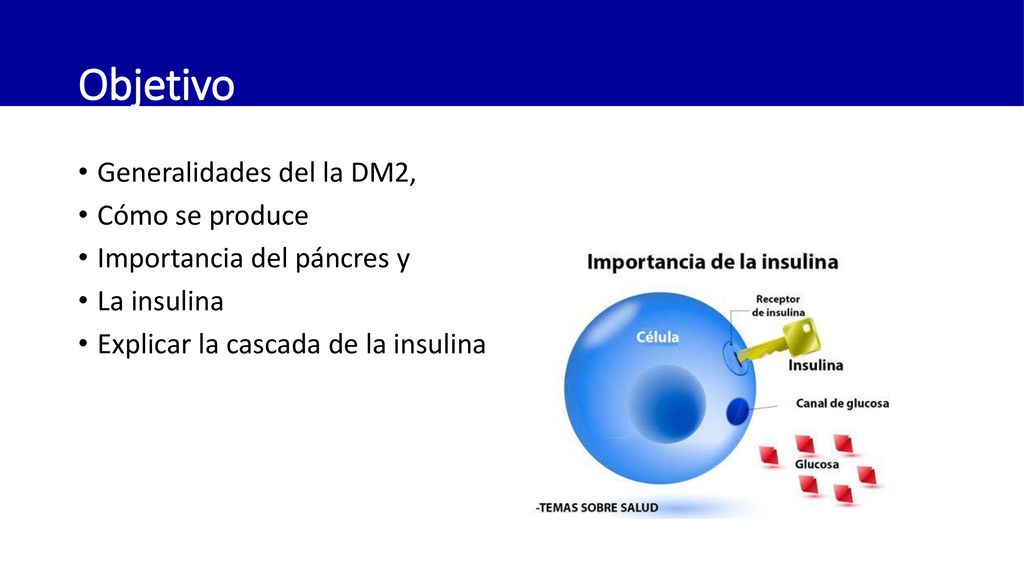 Objetivo

• Generalidades del la DM2,
• Cómo se produce
• Importancia del páncres y
• La insulina
• Explicar la cascada de la insulina

Importancia de la insulina

Receptor de insulina

Célula

Insulina

Canal de glucosa

Glucosa

-TEMAS SOBRE SALUD